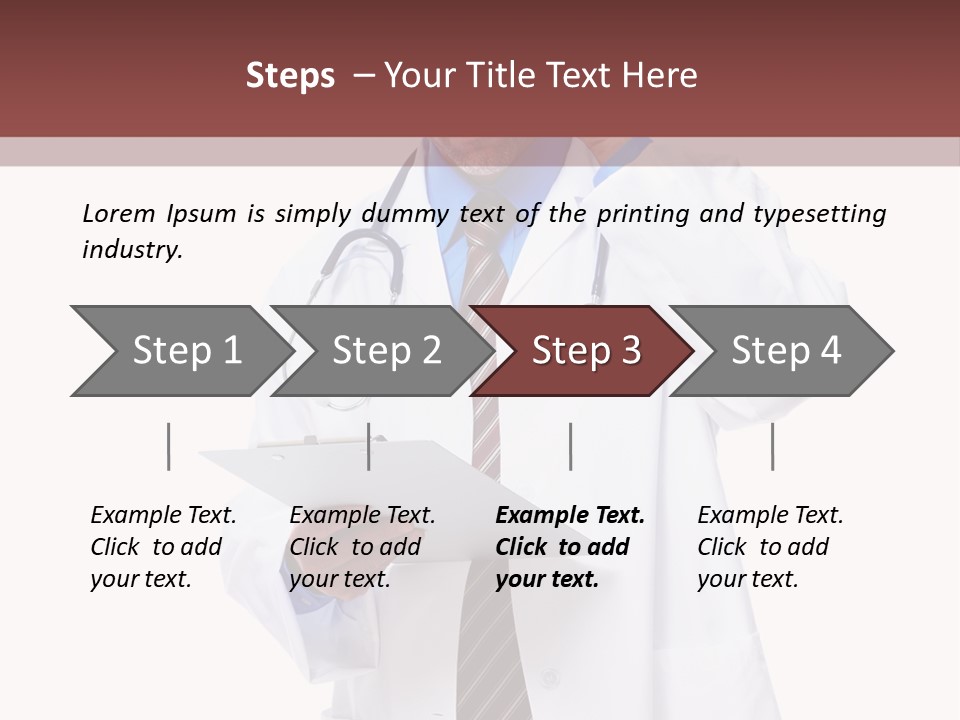 Steps – Your Title Text Here

Lorem Ipsum is simply dummy text of the printing and typesetting industry.

Step 1

Step 2

Step 3

Step 4

Example Text. Click to add your text.

Example Text. Click to add your text.

Example Text. Click to add your text.

Example Text. Click to add your text.